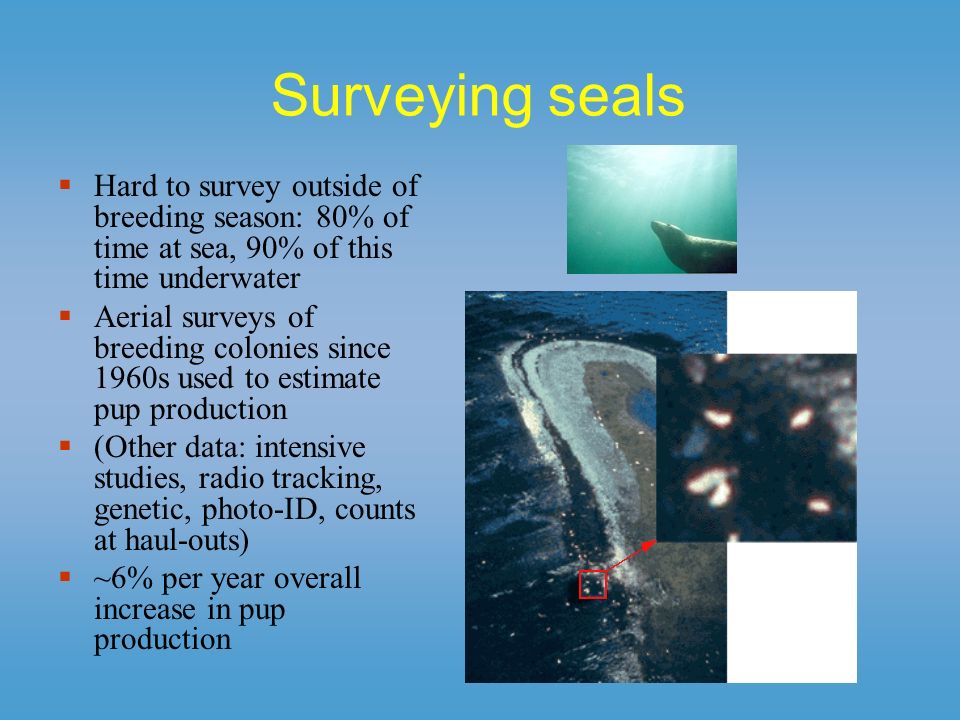 Surveying seals

▪ Hard to survey outside of breeding season: 80% of time at sea, 90% of this time underwater

▪ Aerial surveys of breeding colonies since 1960s used to estimate pup production

▪ (Other data: intensive studies, radio tracking, genetic, photo-ID, counts at haul-outs)

▪ ~6% per year overall increase in pup production